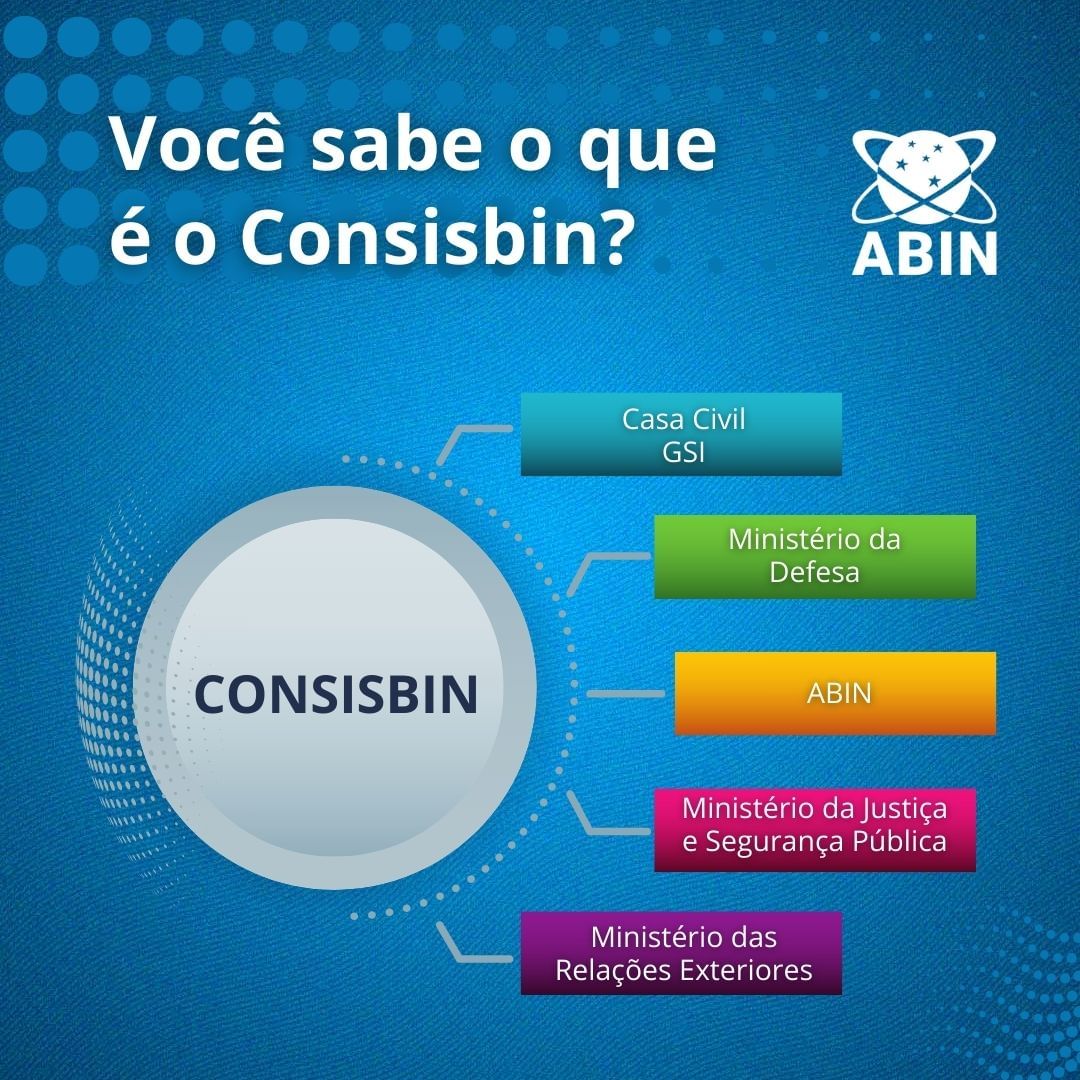 Você sabe o que é o Consisbin?

ABIN

CONSISBIN

Casa Civil
GSI

Ministério da Defesa

ABIN

Ministério da Justiça e Segurança Pública

Ministério das Relações Exteriores